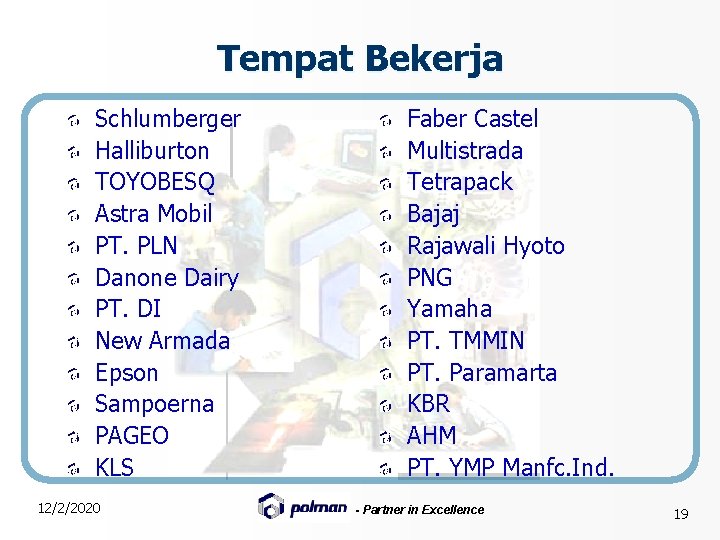 Tempat Bekerja

Schlumberger
Halliburton
TOYOBESQ
Astra Mobil
PT. PLN
Danone Dairy
PT. DI
New Armada
Epson
Sampoerna
PAGEO
KLS

Faber Castel
Multistrada
Tetrapack
Bajaj
Rajawali Hyoto
PNG
Yamaha
PT. TMMIN
PT. Paramarta
KBR
AHM
PT. YMP Manfc.Ind.

12/2/2020

polman - Partner in Excellence

19